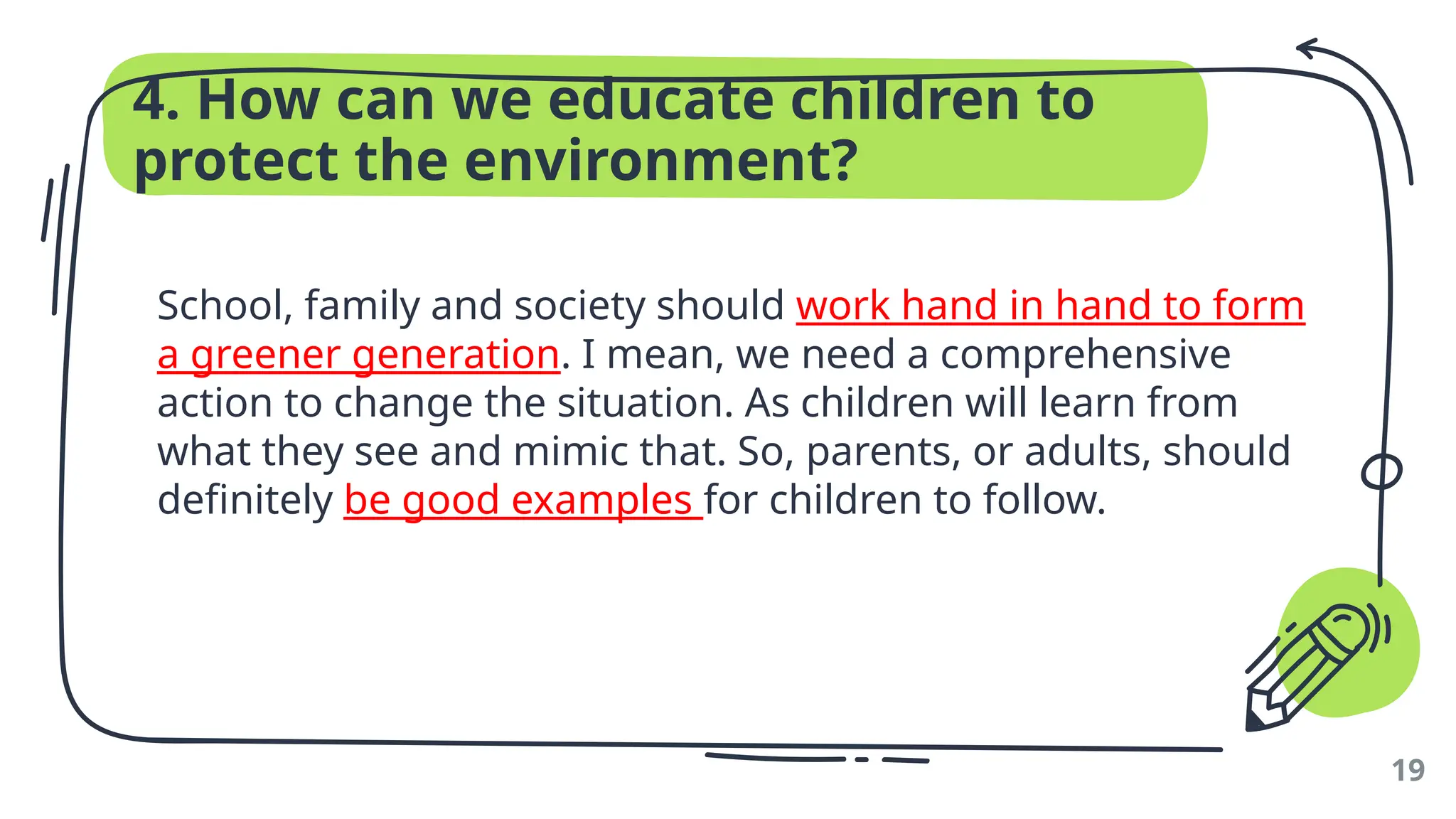 4. How can we educate children to protect the environment?

School, family and society should work hand in hand to form a greener generation. I mean, we need a comprehensive action to change the situation. As children will learn from what they see and mimic that. So, parents, or adults, should definitely be good examples for children to follow.

19